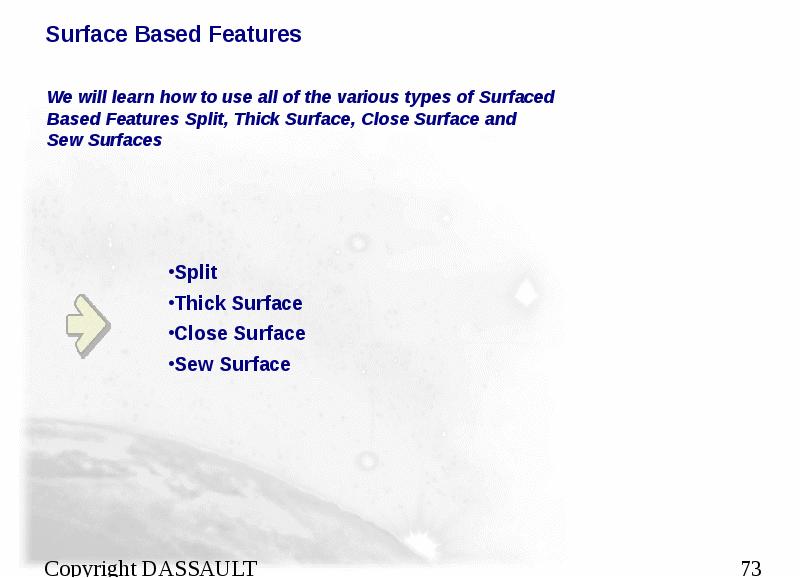 Surface Based Features

We will learn how to use all of the various types of Surfaced Based Features Split, Thick Surface, Close Surface and Sew Surfaces

•Split
•Thick Surface
•Close Surface
•Sew Surface

Copyright DASSAULT

73